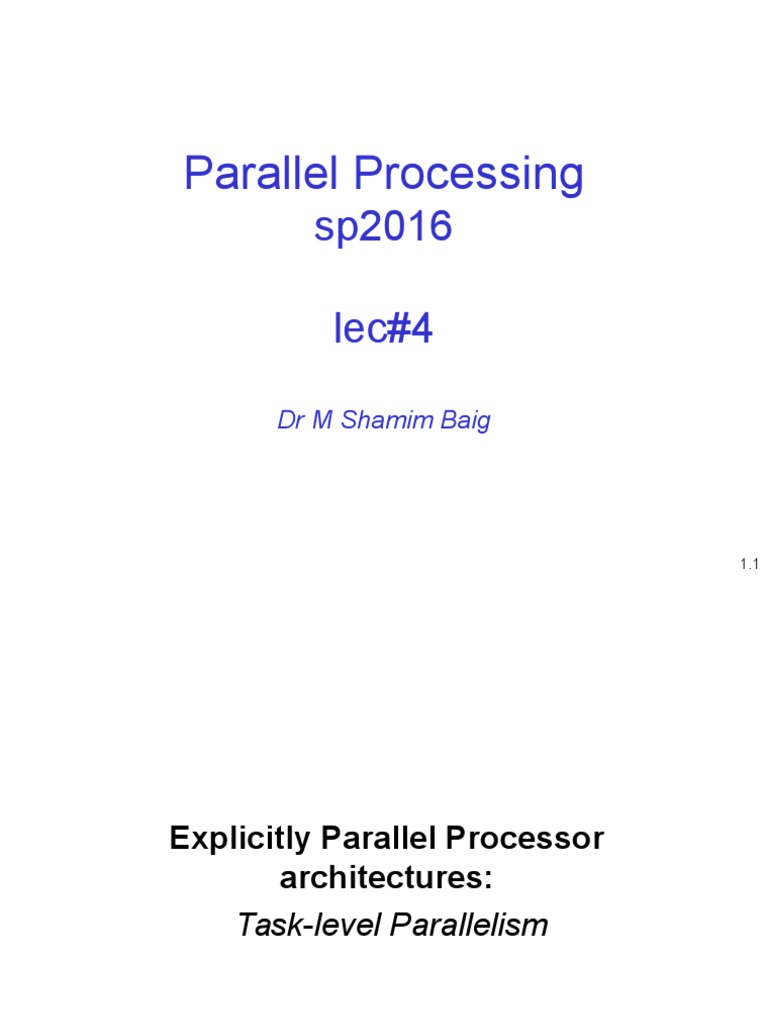 Parallel Processing
sp2016

lec#4

Dr M Shamim Baig

1.1

Explicitly Parallel Processor architectures:
Task-level Parallelism